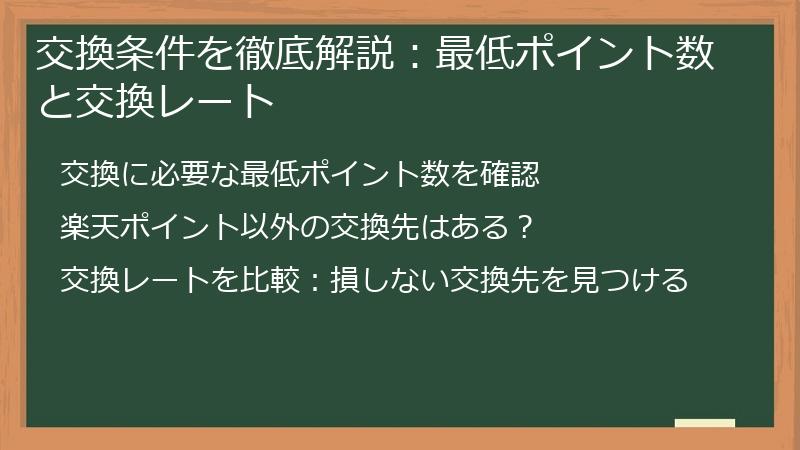 交換条件を徹底解説：最低ポイント数と交換レート

交換に必要な最低ポイント数を確認

楽天ポイント以外の交換先はある？

交換レートを比較：損しない交換先を見つける